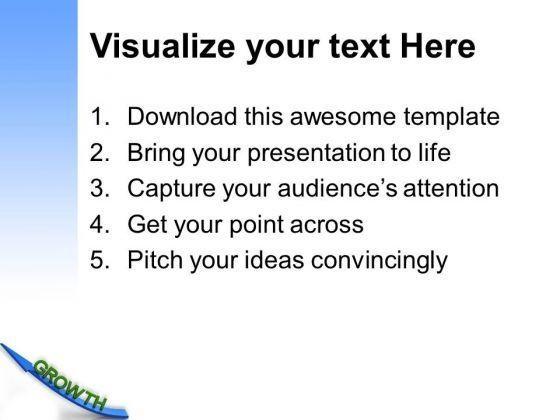 Visualize your text Here

1. Download this awesome template
2. Bring your presentation to life
3. Capture your audience's attention
4. Get your point across
5. Pitch your ideas convincingly

GROWTH